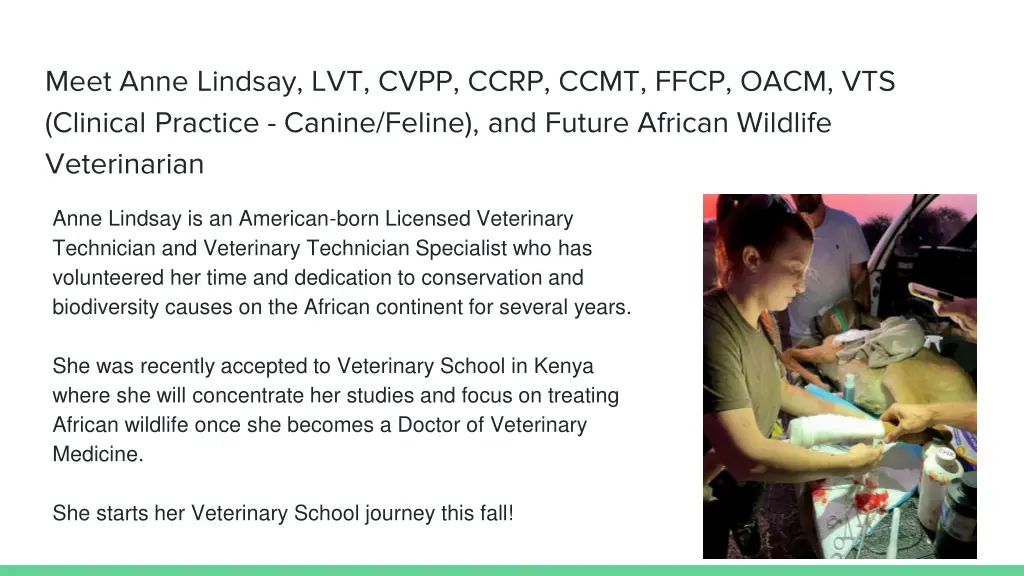 Meet Anne Lindsay, LVT, CVPP, CCRP, CCMT, FFCP, OACM, VTS (Clinical Practice - Canine/Feline), and Future African Wildlife Veterinarian

Anne Lindsay is an American-born Licensed Veterinary Technician and Veterinary Technician Specialist who has volunteered her time and dedication to conservation and biodiversity causes on the African continent for several years.

She was recently accepted to Veterinary School in Kenya where she will concentrate her studies and focus on treating African wildlife once she becomes a Doctor of Veterinary Medicine.

She starts her Veterinary School journey this fall!